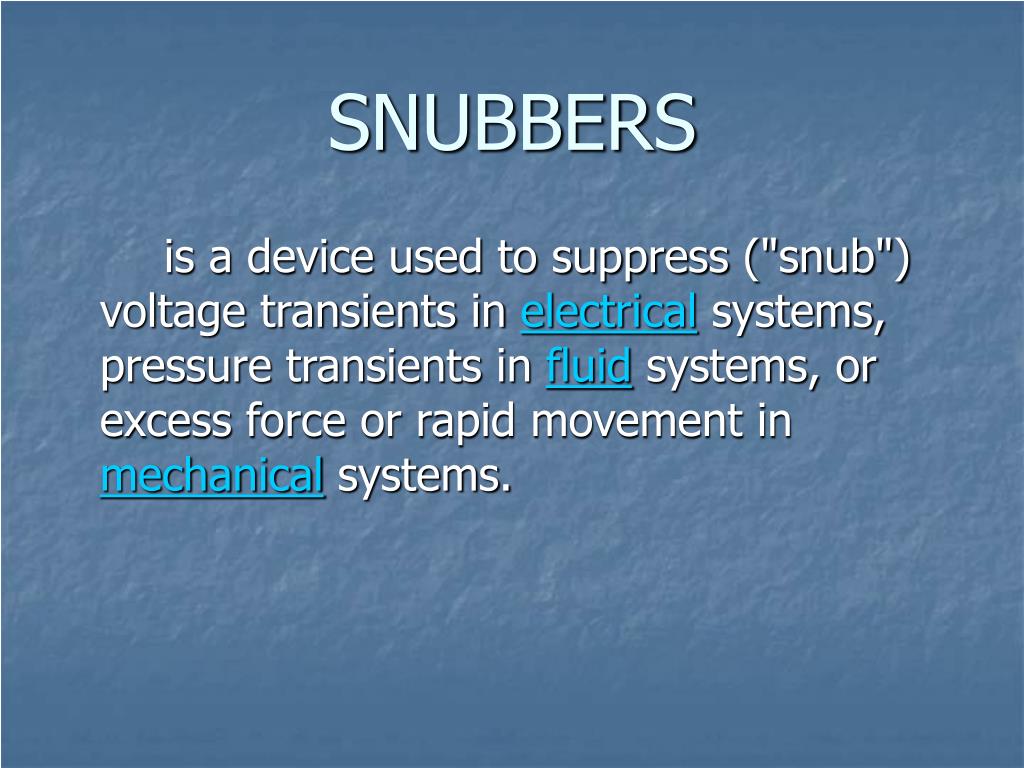 SNUBBERS

is a device used to suppress ("snub") voltage transients in electrical systems, pressure transients in fluid systems, or excess force or rapid movement in mechanical systems.